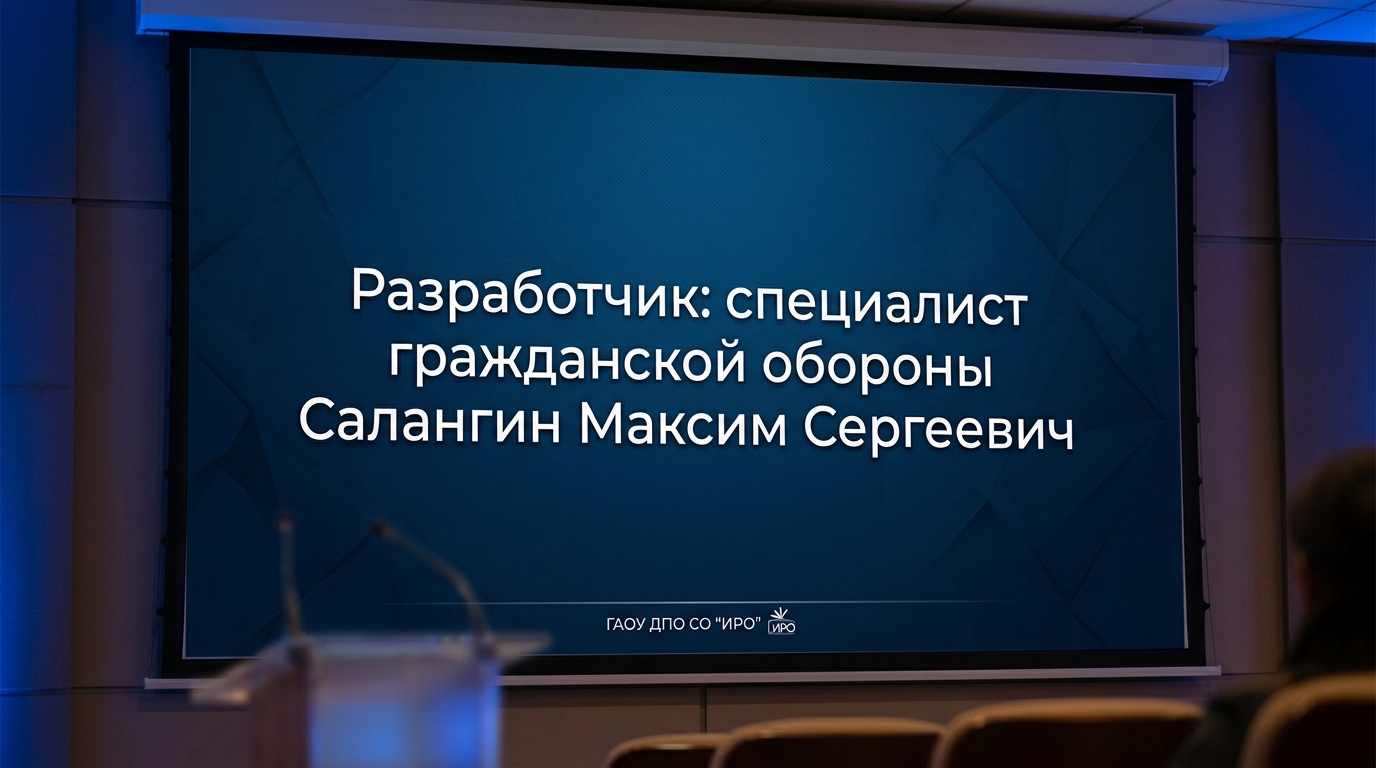 Разработчик: специалист гражданской обороны Салангин Максим Сергеевич

ГАОУ ДПО СО "ИРО" ИРО